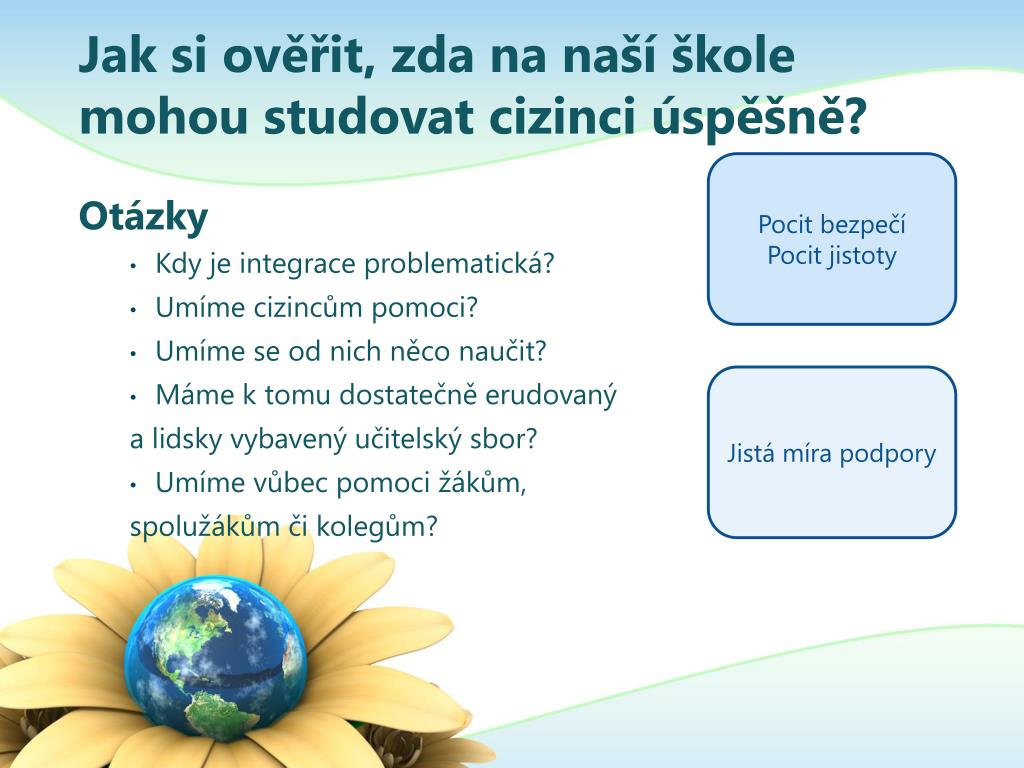 Jak si ověřit, zda na naší škole mohou studovat cizinci úspěšně?

Otázky
• Kdy je integrace problematická?
• Umíme cizincům pomoci?
• Umíme se od nich něco naučit?
• Máme k tomu dostatečně erudovaný a lidsky vybavený učitelský sbor?
• Umíme vůbec pomoci žákům, spolužákům či kolegům?

Pocit bezpečí
Pocit jistoty

Jistá míra podpory